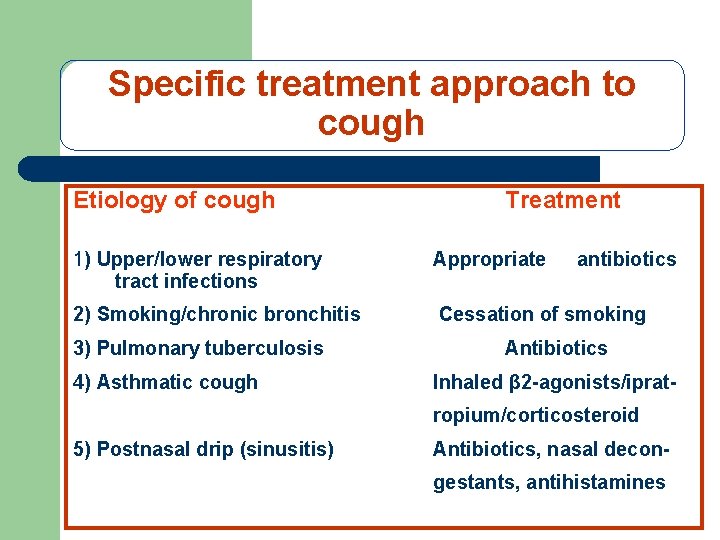 Specific treatment approach to cough

| Etiology of cough | Treatment |
|---|---|
| 1) Upper/lower respiratory tract infections | Appropriate antibiotics |
| 2) Smoking/chronic bronchitis | Cessation of smoking |
| 3) Pulmonary tuberculosis | Antibiotics |
| 4) Asthmatic cough | Inhaled β2-agonists/ipratropium/corticosteroid |
| 5) Postnasal drip (sinusitis) | Antibiotics, nasal decongestants, antihistamines |